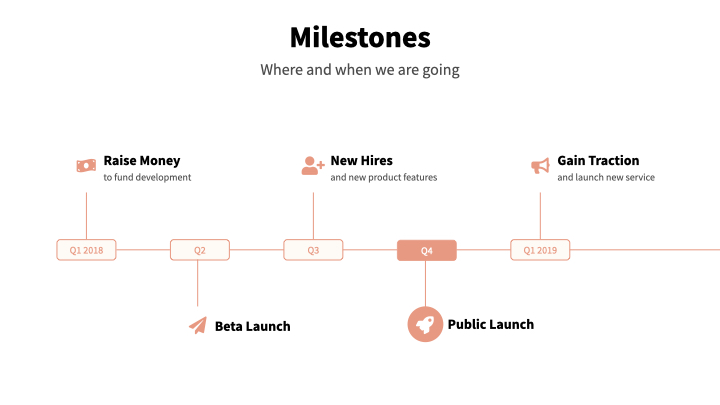 Milestones

Where and when we are going

Raise Money
to fund development

New Hires
and new product features

Gain Traction
and launch new service

Q1 2018

Q2

Q3

Q4

Q1 2019

Beta Launch

Public Launch